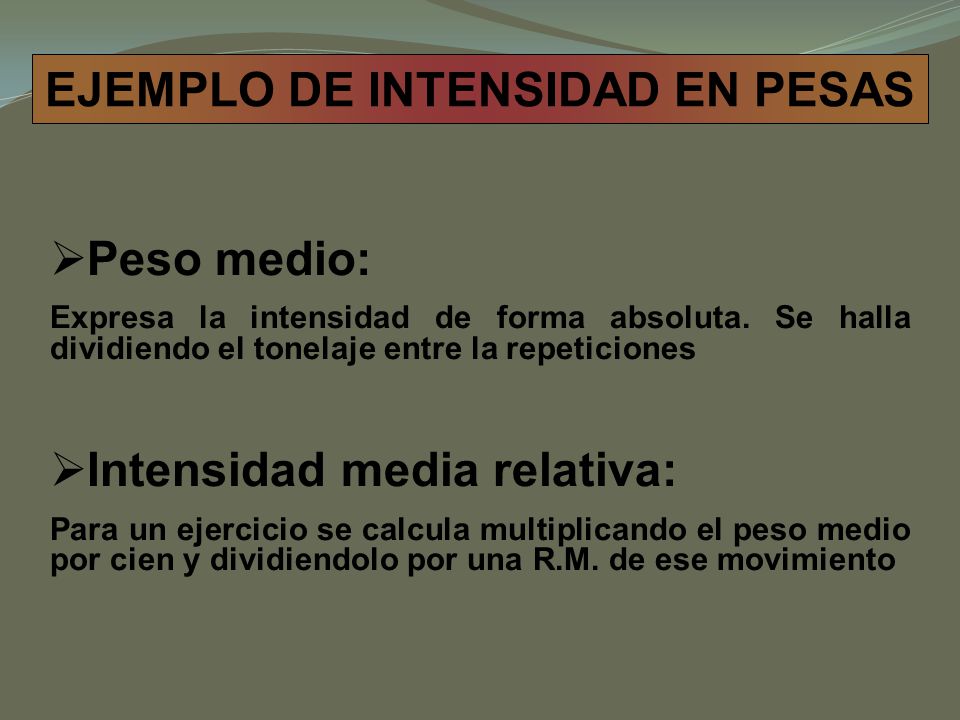 EJEMPLO DE INTENSIDAD EN PESAS

➢Peso medio:

Expresa la intensidad de forma absoluta. Se halla dividiendo el tonelaje entre la repeticiones

➢Intensidad media relativa:

Para un ejercicio se calcula multiplicando el peso medio por cien y dividiendolo por una R.M. de ese movimiento